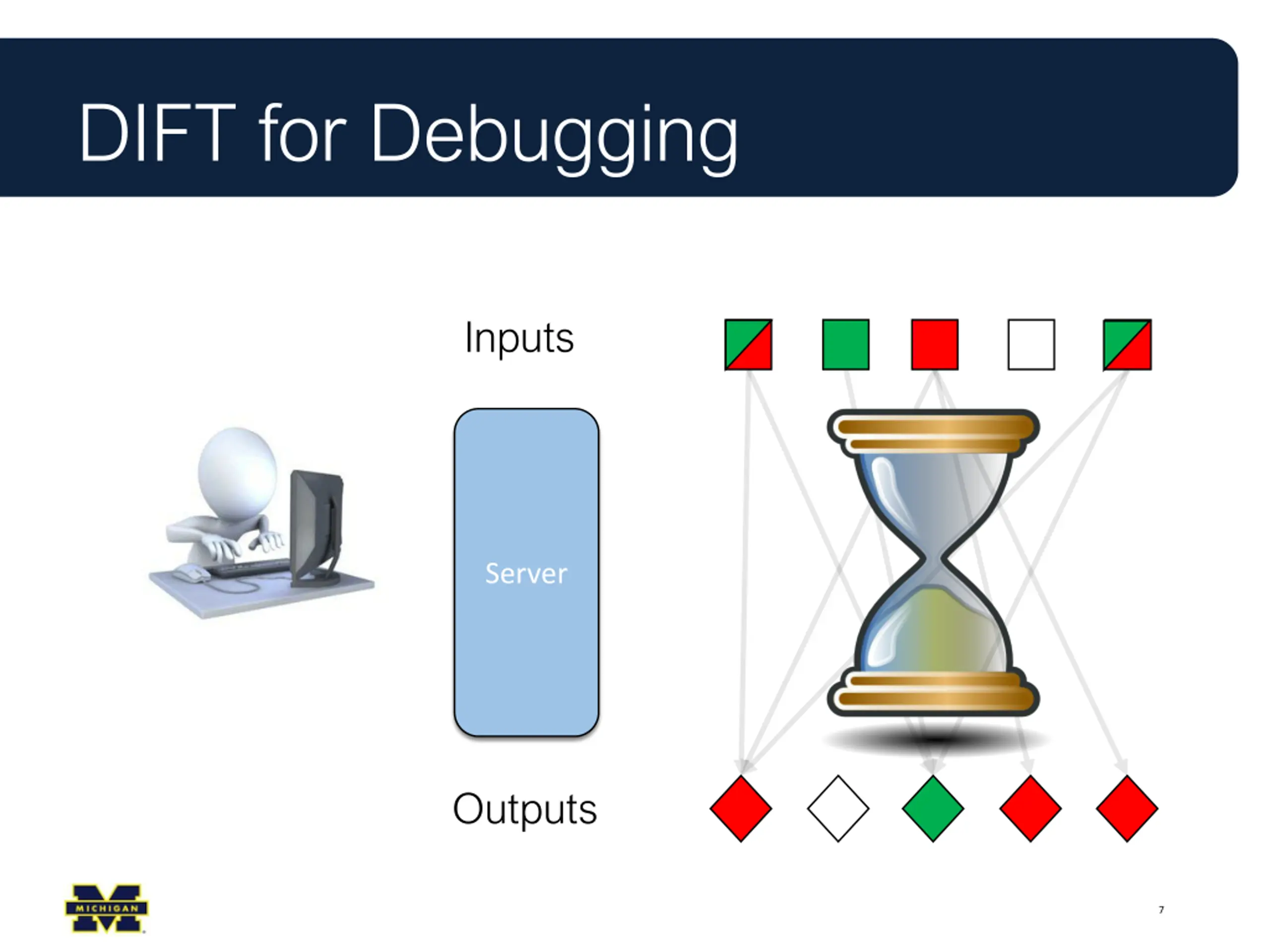 DIFT for Debugging

Inputs

Server

Outputs

MICHIGAN

7